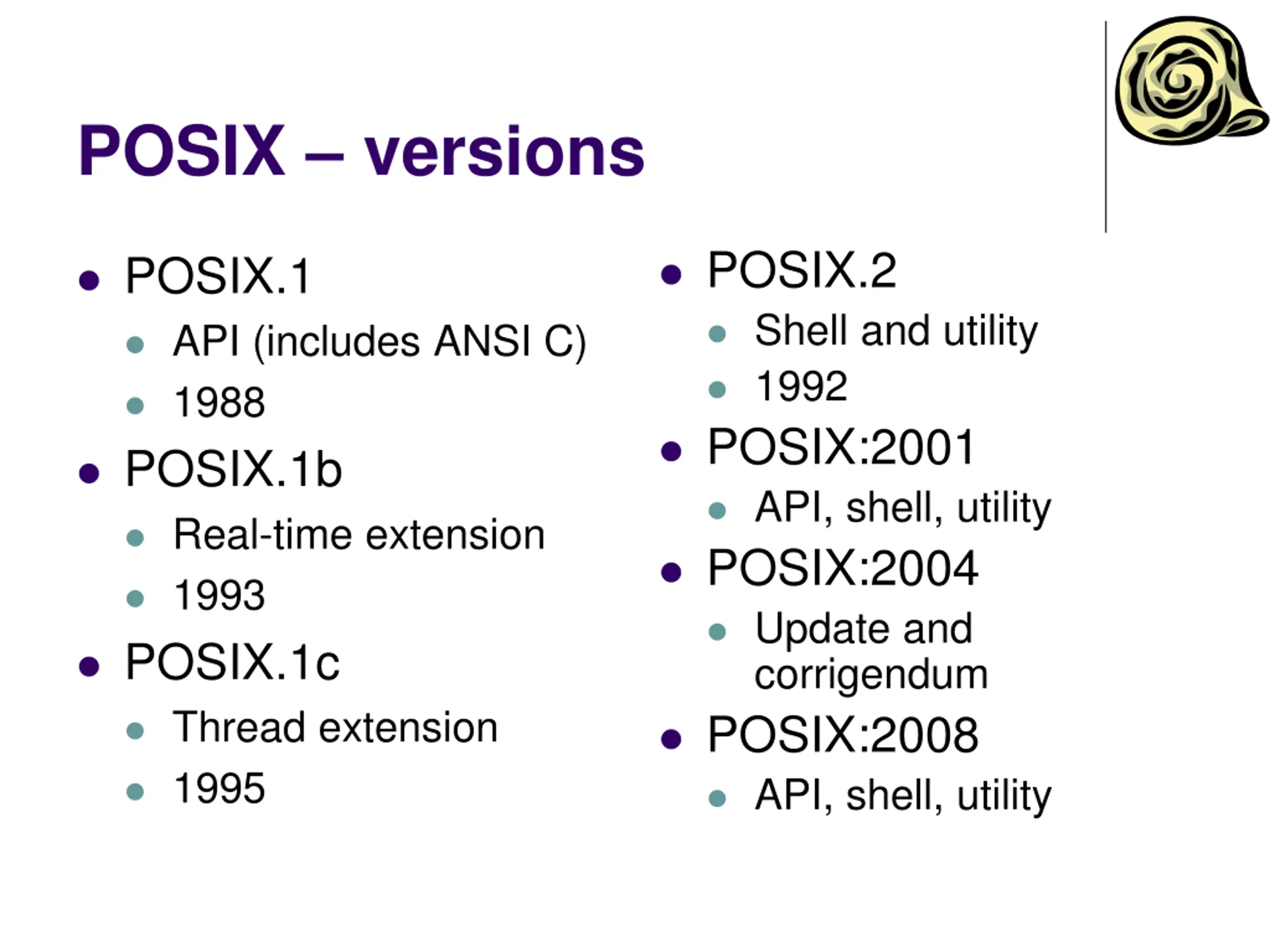 POSIX – versions

- POSIX.1
  - API (includes ANSI C)
  - 1988
- POSIX.1b
  - Real-time extension
  - 1993
- POSIX.1c
  - Thread extension
  - 1995

- POSIX.2
  - Shell and utility
  - 1992
- POSIX:2001
  - API, shell, utility
- POSIX:2004
  - Update and corrigendum
- POSIX:2008
  - API, shell, utility